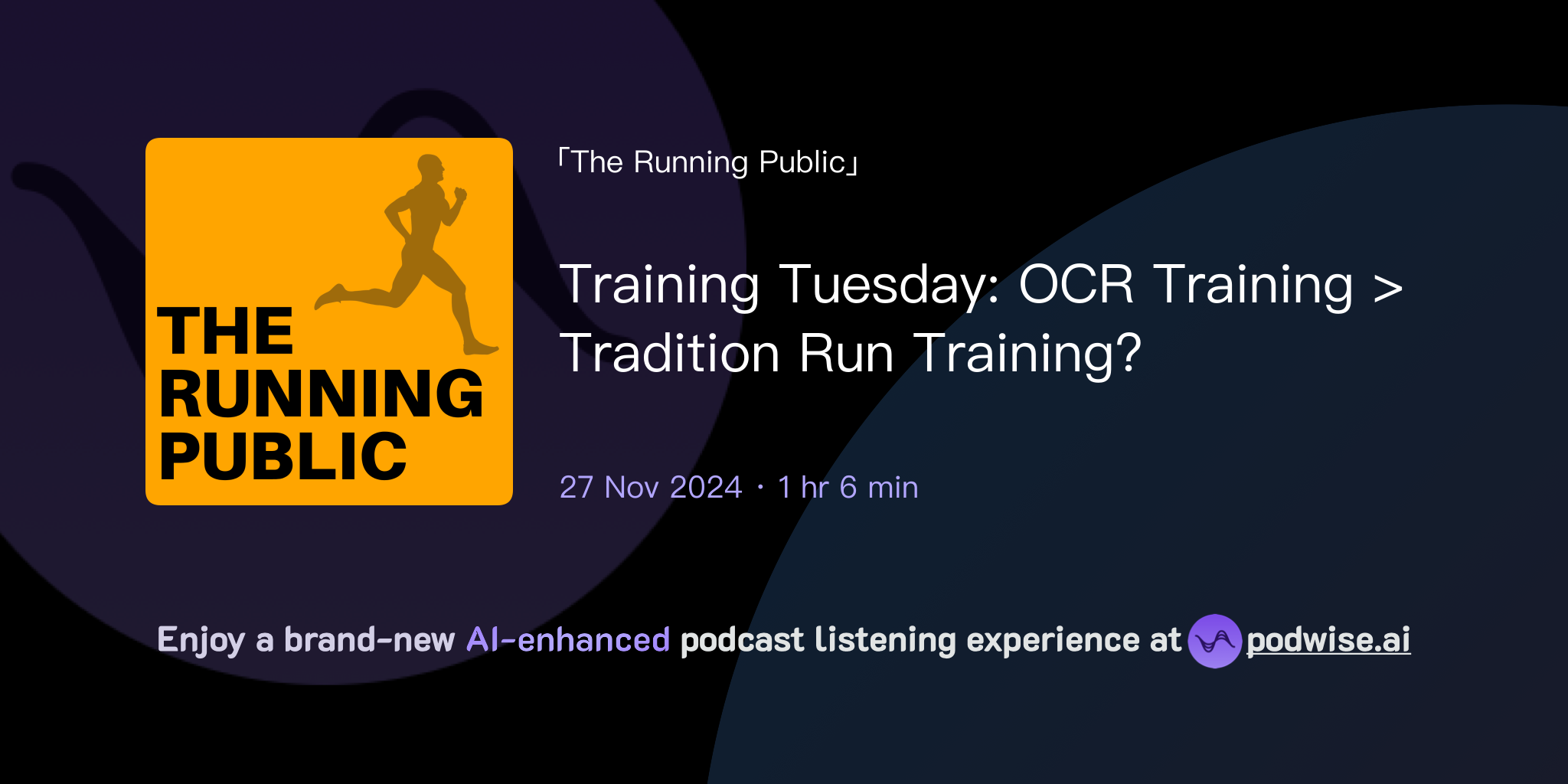 THE RUNNING PUBLIC

「The Running Public」

Training Tuesday: OCR Training > Tradition Run Training?

27 Nov 2024 · 1 hr 6 min

Enjoy a brand-new AI-enhanced podcast listening experience at podwise.ai